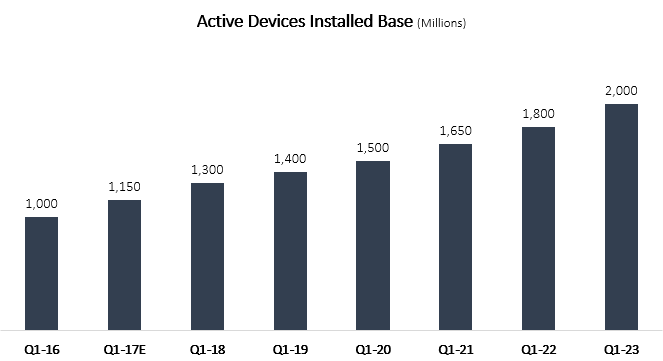 Active Devices Installed Base (Millions)

1,000
1,150
1,300
1,400
1,500
1,650
1,800
2,000

Q1-16
Q1-17E
Q1-18
Q1-19
Q1-20
Q1-21
Q1-22
Q1-23